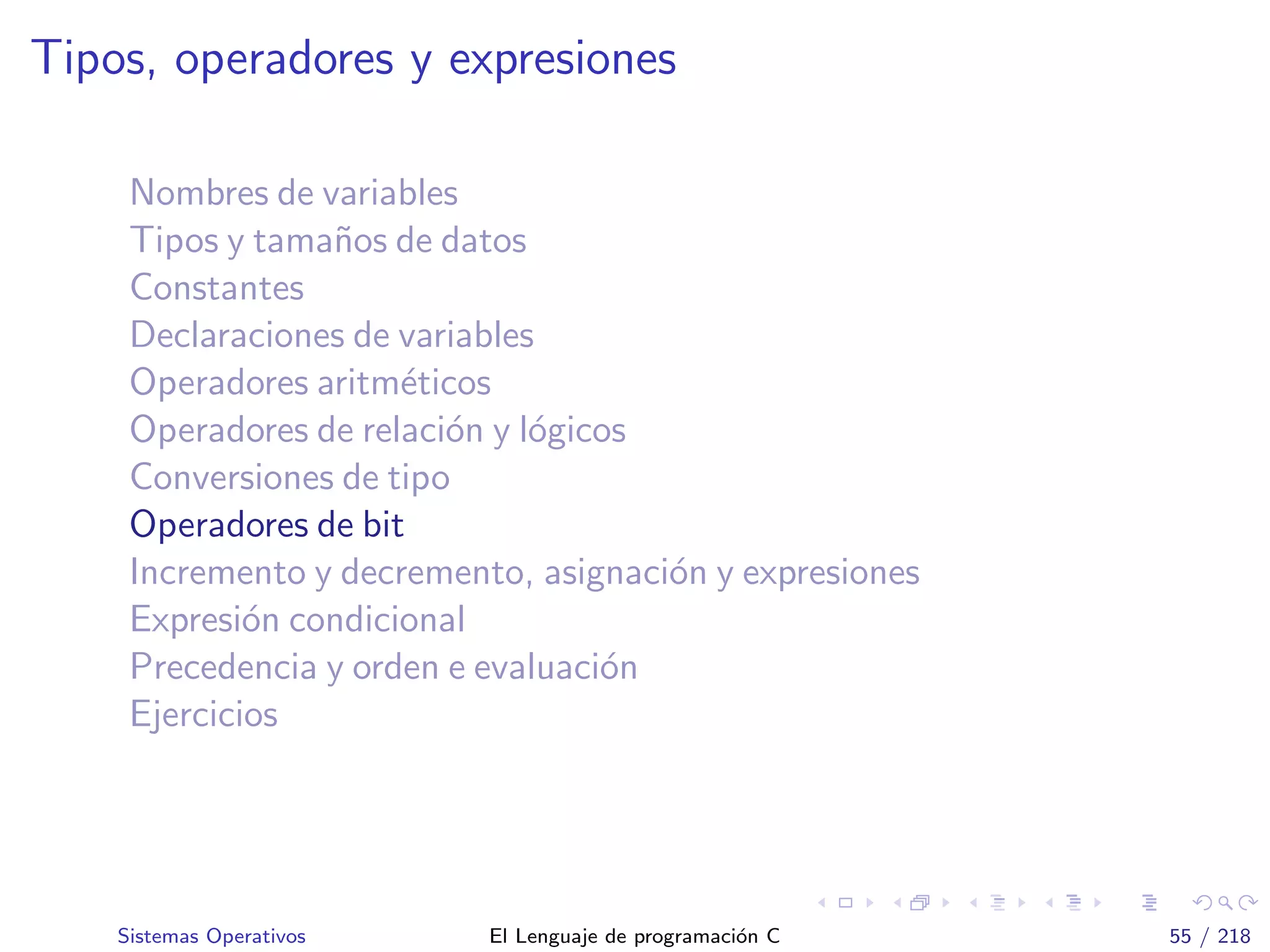 Tipos, operadores y expresiones

Nombres de variables
Tipos y tamaños de datos
Constantes
Declaraciones de variables
Operadores aritméticos
Operadores de relación y lógicos
Conversiones de tipo
Operadores de bit
Incremento y decremento, asignación y expresiones
Expresión condicional
Precedencia y orden e evaluación
Ejercicios

Sistemas Operativos El Lenguaje de programación C 55 / 218